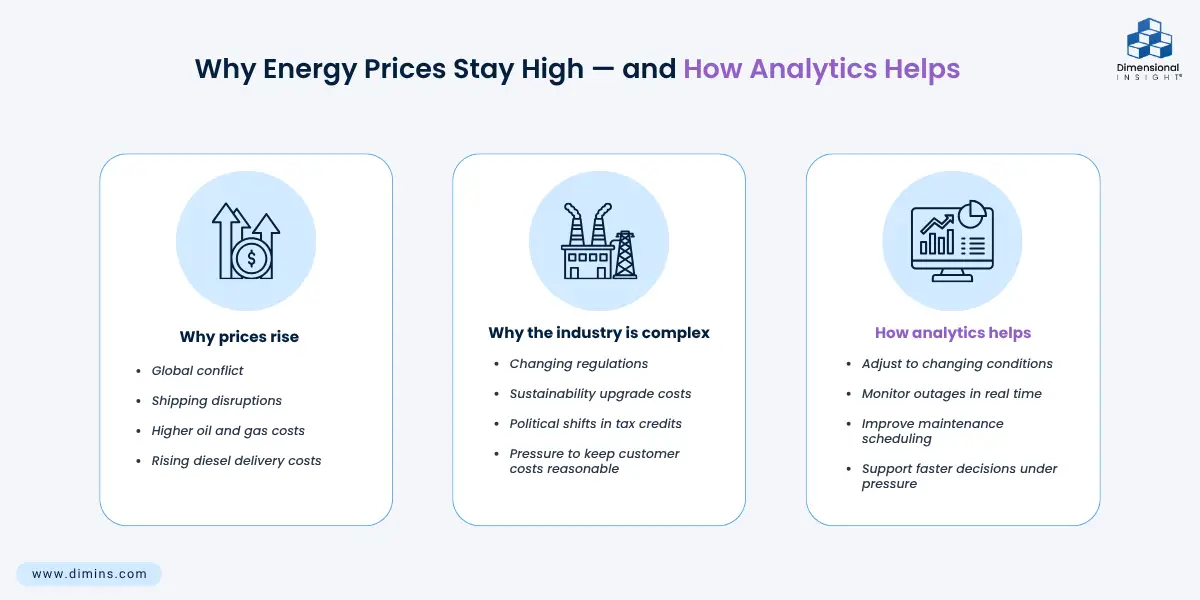 Why Energy Prices Stay High — and How Analytics Helps

Dimensional INSIGHT™

Why prices rise

- Global conflict
- Shipping disruptions
- Higher oil and gas costs
- Rising diesel delivery costs

Why the industry is complex

- Changing regulations
- Sustainability upgrade costs
- Political shifts in tax credits
- Pressure to keep customer costs reasonable

How analytics helps

- Adjust to changing conditions
- Monitor outages in real time
- Improve maintenance scheduling
- Support faster decisions under pressure

www.dimins.com